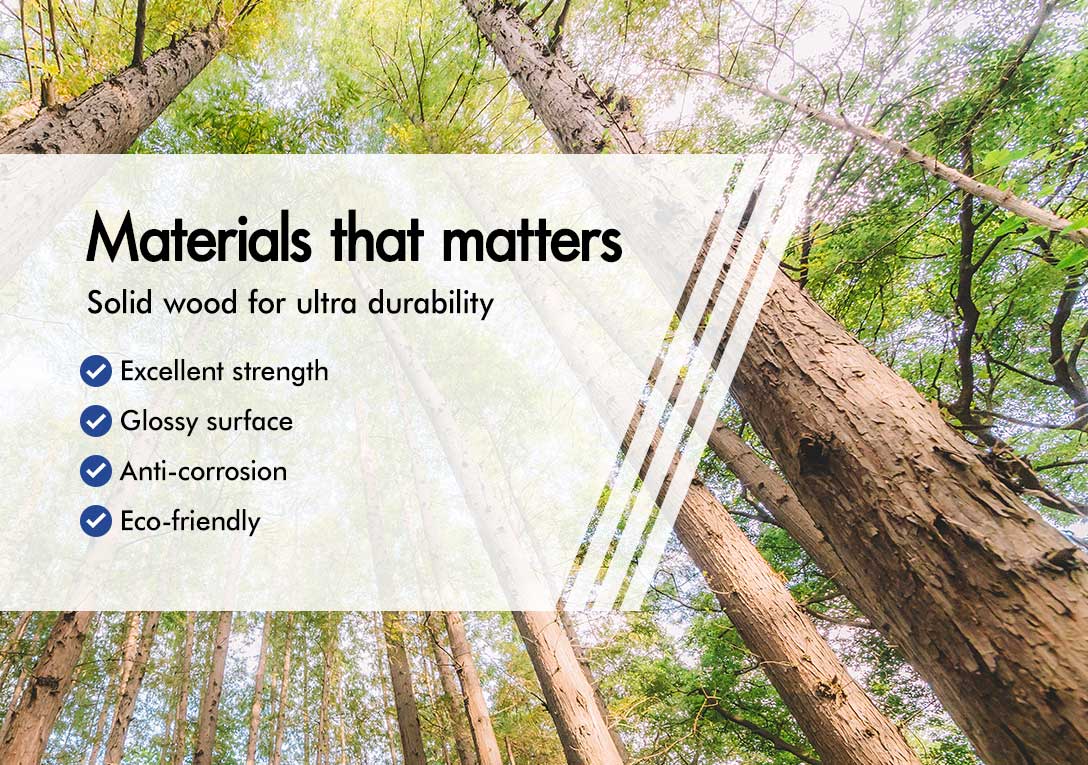 Materials that matters

Solid wood for ultra durability

Excellent strength

Glossy surface

Anti-corrosion

Eco-friendly